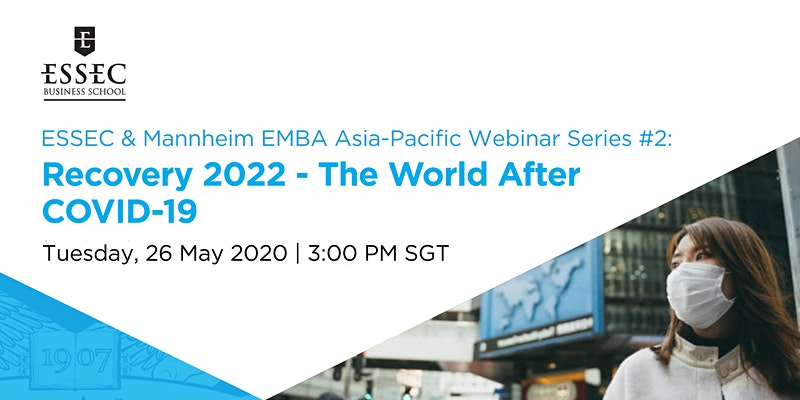 ESSEC
BUSINESS SCHOOL

ESSEC & Mannheim EMBA Asia-Pacific Webinar Series #2:
Recovery 2022 - The World After COVID-19

Tuesday, 26 May 2020 | 3:00 PM SGT

1907